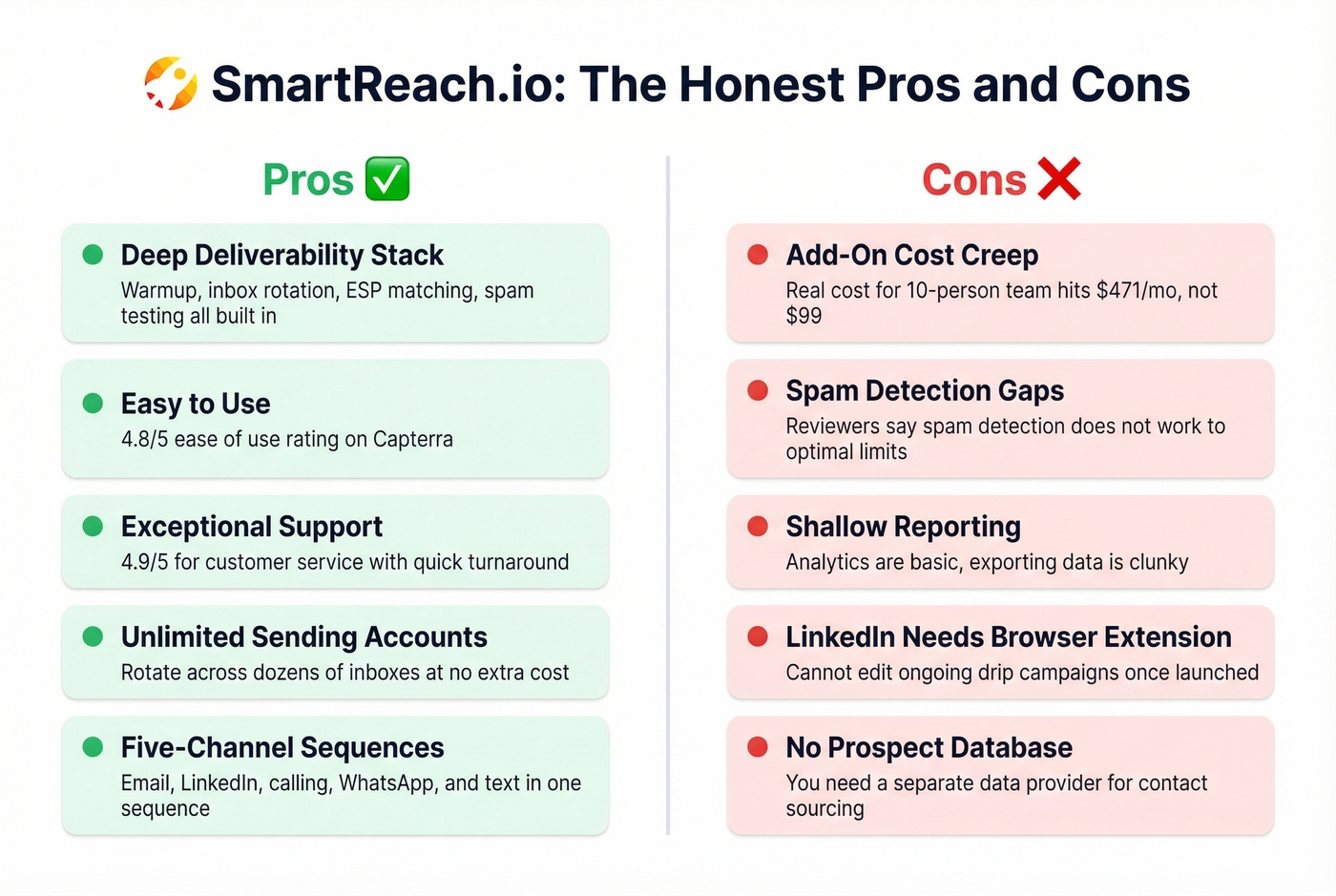 SmartReach.io: The Honest Pros and Cons

Pros ✅

Deep Deliverability Stack
Warmup, inbox rotation, ESP matching, spam testing all built in

Easy to Use
4.8/5 ease of use rating on Capterra

Exceptional Support
4.9/5 for customer service with quick turnaround

Unlimited Sending Accounts
Rotate across dozens of inboxes at no extra cost

Five-Channel Sequences
Email, LinkedIn, calling, WhatsApp, and text in one sequence

Cons ❌

Add-On Cost Creep
Real cost for 10-person team hits \$471/mo, not \$99

Spam Detection Gaps
Reviewers say spam detection does not work to optimal limits

Shallow Reporting
Analytics are basic, exporting data is clunky

LinkedIn Needs Browser Extension
Cannot edit ongoing drip campaigns once launched

No Prospect Database
You need a separate data provider for contact sourcing